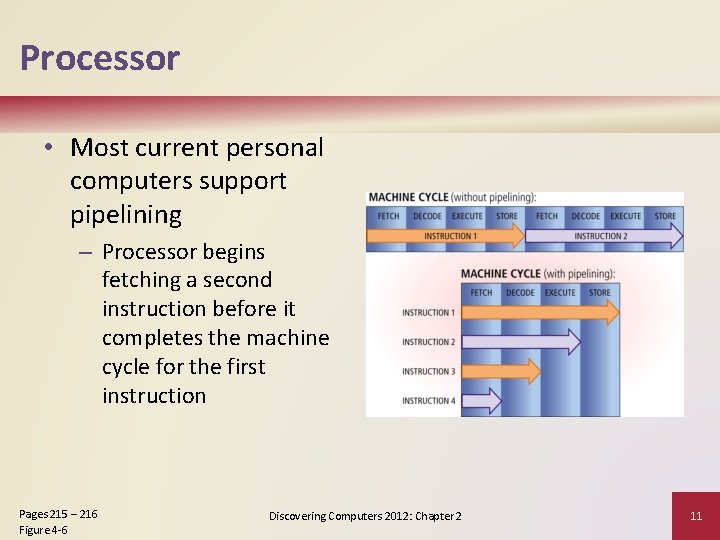 Processor

• Most current personal computers support pipelining
– Processor begins fetching a second instruction before it completes the machine cycle for the first instruction

MACHINE CYCLE (without pipelining):

FETCH DECODE EXECUTE STORE FETCH DECODE EXECUTE STORE

INSTRUCTION 1 INSTRUCTION 2

MACHINE CYCLE (with pipelining):

FETCH DECODE EXECUTE STORE

INSTRUCTION 1

INSTRUCTION 2

INSTRUCTION 3

INSTRUCTION 4

Pages 215 – 216
Figure 4-6

Discovering Computers 2012: Chapter 2

11